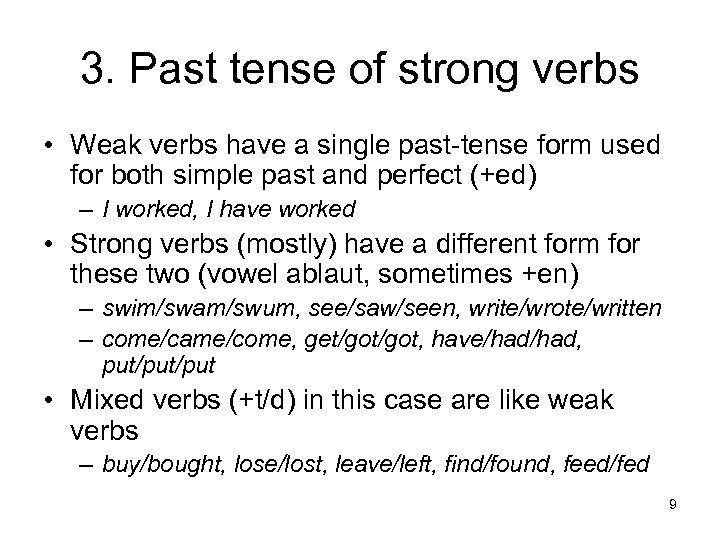 3. Past tense of strong verbs

• Weak verbs have a single past-tense form used for both simple past and perfect (+ed)
  – I worked, I have worked
• Strong verbs (mostly) have a different form for these two (vowel ablaut, sometimes +en)
  – swim/swam/swum, see/saw/seen, write/wrote/written
  – come/came/come, get/got/got, have/had/had, put/put/put
• Mixed verbs (+t/d) in this case are like weak verbs
  – buy/bought, lose/lost, leave/left, find/found, feed/fed

9